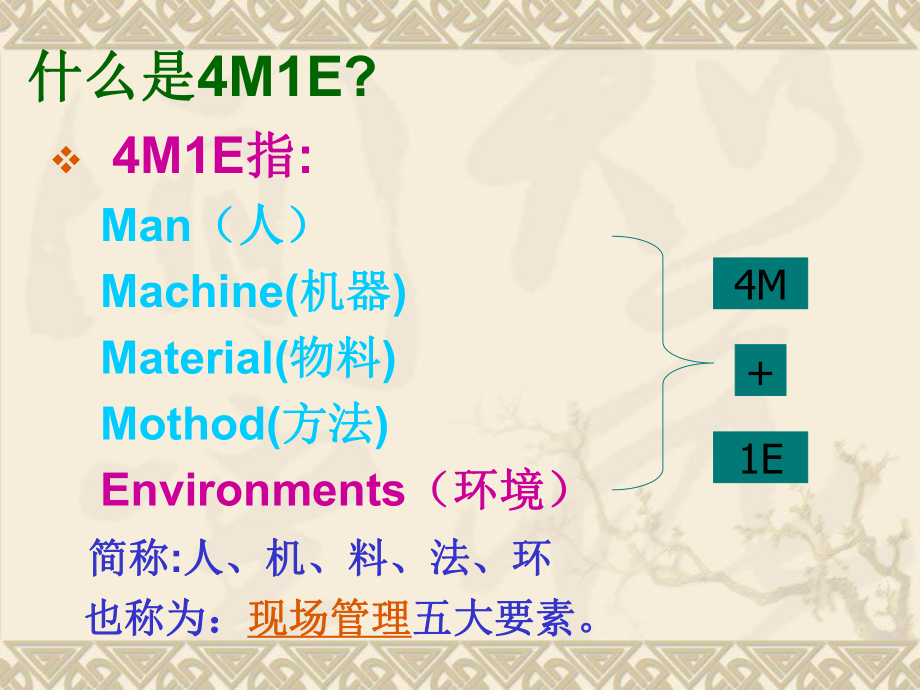 什么是4M1E?

❖ 4M1E指:

Man（人）

Machine(机器)

Material(物料)

Mothod(方法)

Environments（环境）

4M

+

1E

简称:人、机、料、法、环

也称为：现场管理五大要素。